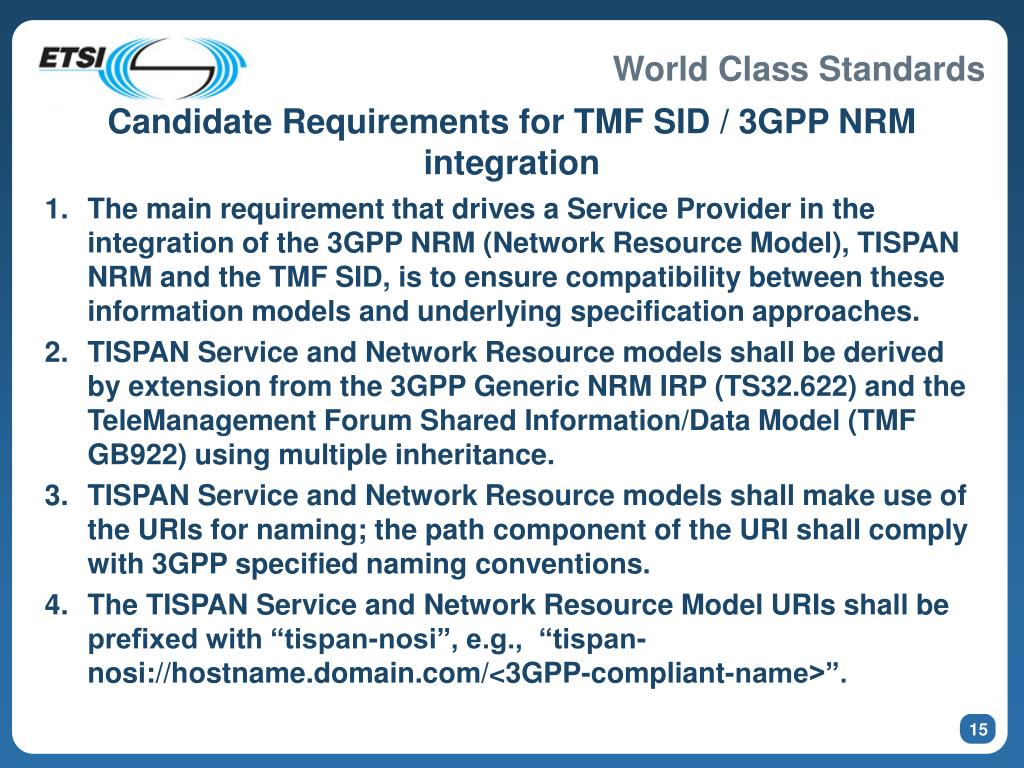 ETSI

World Class Standards

Candidate Requirements for TMF SID / 3GPP NRM integration

1. The main requirement that drives a Service Provider in the integration of the 3GPP NRM (Network Resource Model), TISPAN NRM and the TMF SID, is to ensure compatibility between these information models and underlying specification approaches.
2. TISPAN Service and Network Resource models shall be derived by extension from the 3GPP Generic NRM IRP (TS32.622) and the TeleManagement Forum Shared Information/Data Model (TMF GB922) using multiple inheritance.
3. TISPAN Service and Network Resource models shall make use of the URIs for naming; the path component of the URI shall comply with 3GPP specified naming conventions.
4. The TISPAN Service and Network Resource Model URIs shall be prefixed with “tispan-nosi”, e.g., “tispan-nosi://hostname.domain.com/<3GPP-compliant-name>”.

15